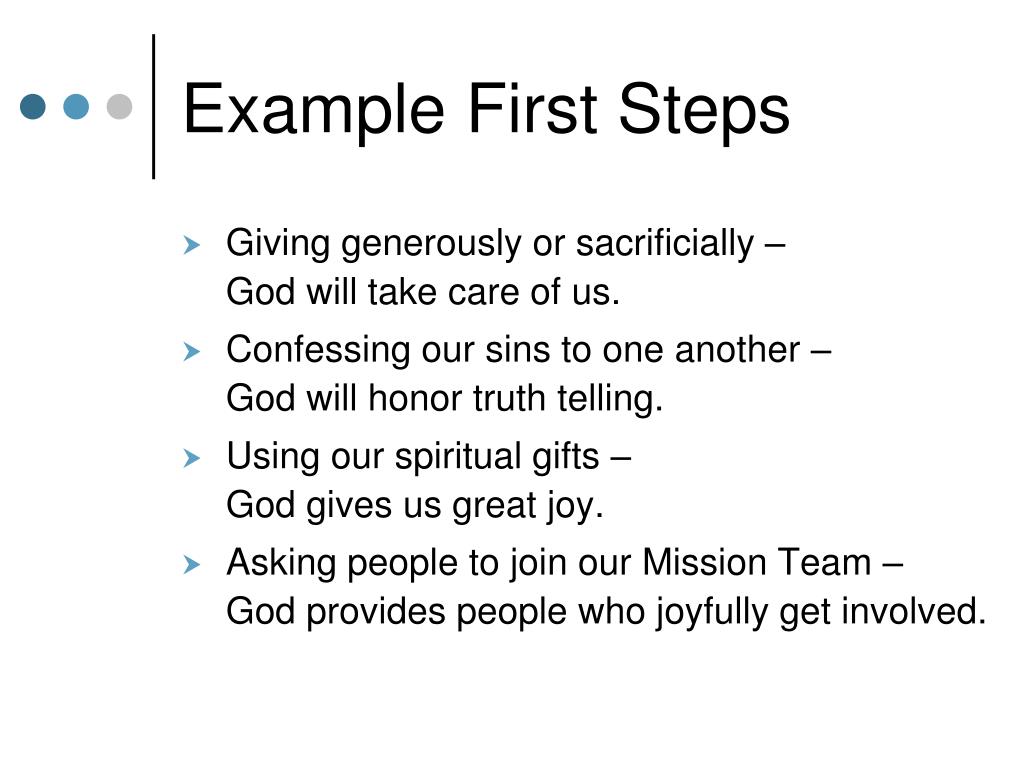 Example First Steps

Giving generously or sacrificially – God will take care of us.

Confessing our sins to one another – God will honor truth telling.

Using our spiritual gifts – God gives us great joy.

Asking people to join our Mission Team – God provides people who joyfully get involved.